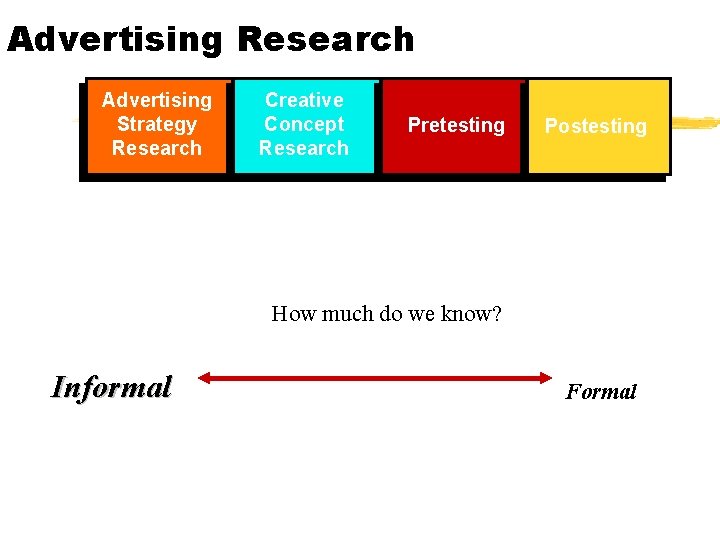 Advertising Research

Advertising Strategy Research

Creative Concept Research

Pretesting

Postesting

How much do we know?

Informal

Formal